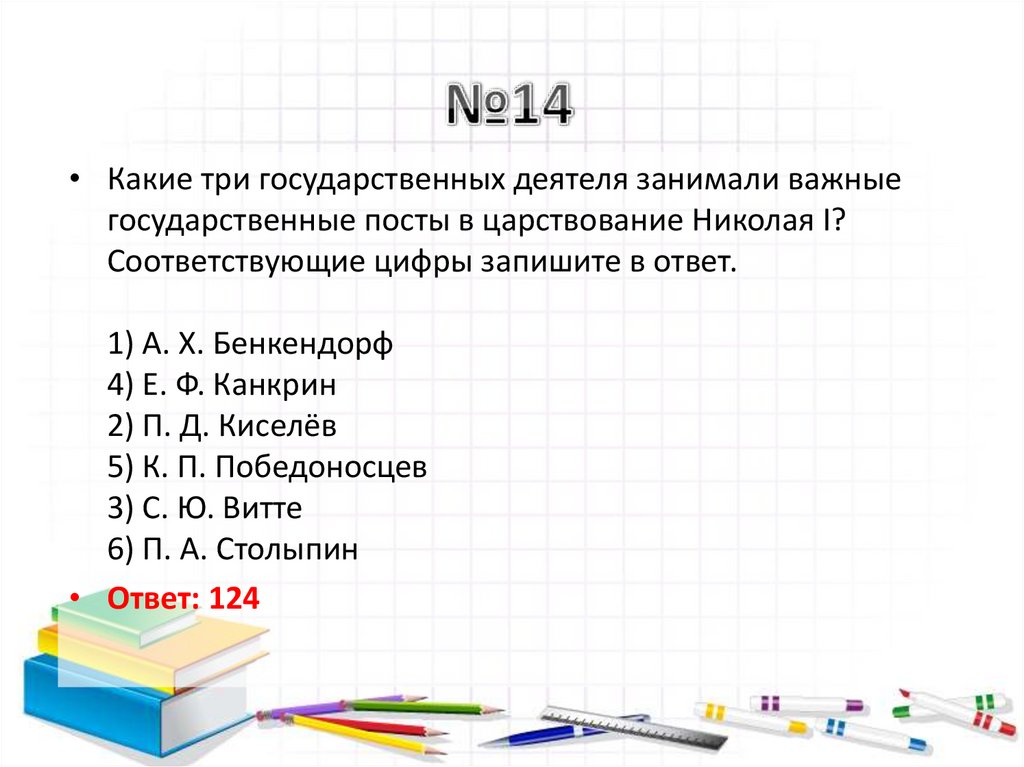 №14

• Какие три государственных деятеля занимали важные государственные посты в царствование Николая I? Соответствующие цифры запишите в ответ.

1) А. Х. Бенкендорф
4) Е. Ф. Канкрин
2) П. Д. Киселёв
5) К. П. Победоносцев
3) С. Ю. Витте
6) П. А. Столыпин

• Ответ: 124